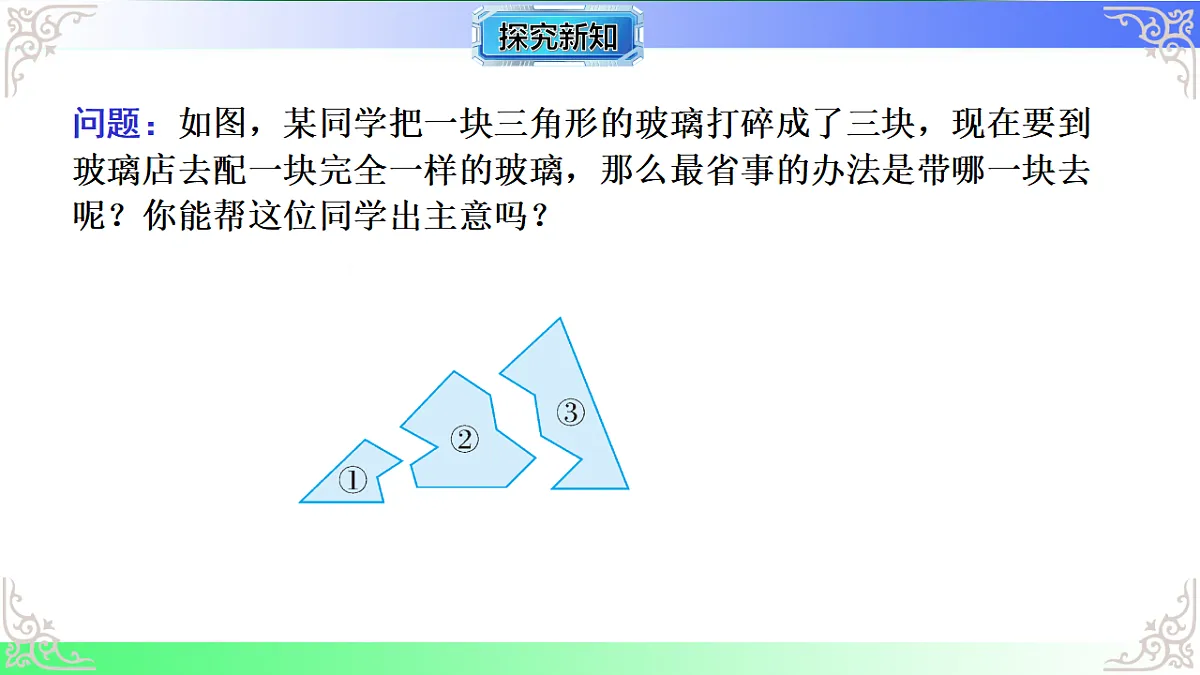 探究新知

问题：如图，某同学把一块三角形的玻璃打碎成了三块，现在要到玻璃店去配一块完全一样的玻璃，那么最省事的办法是带哪一块去呢？你能帮这位同学出主意吗？

①
②
③